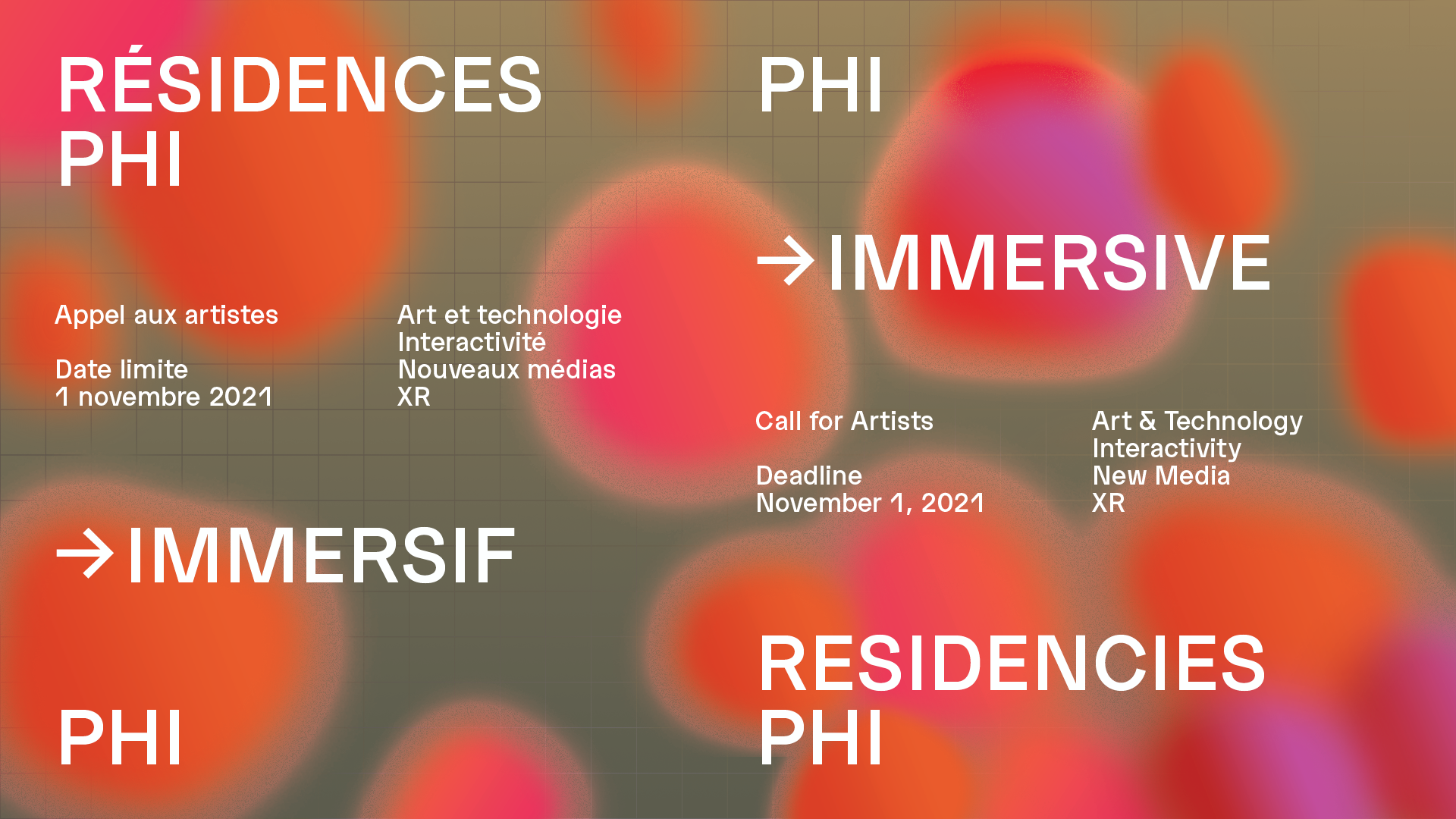 RÉSIDENCES PHI

Appel aux artistes

Date limite
1 novembre 2021

Art et technologie
Interactivité
Nouveaux médias
XR

→ IMMERSIF

PHI

PHI

→ IMMERSIVE

Call for Artists

Deadline
November 1, 2021

Art & Technology
Interactivity
New Media
XR

RESIDENCIES PHI